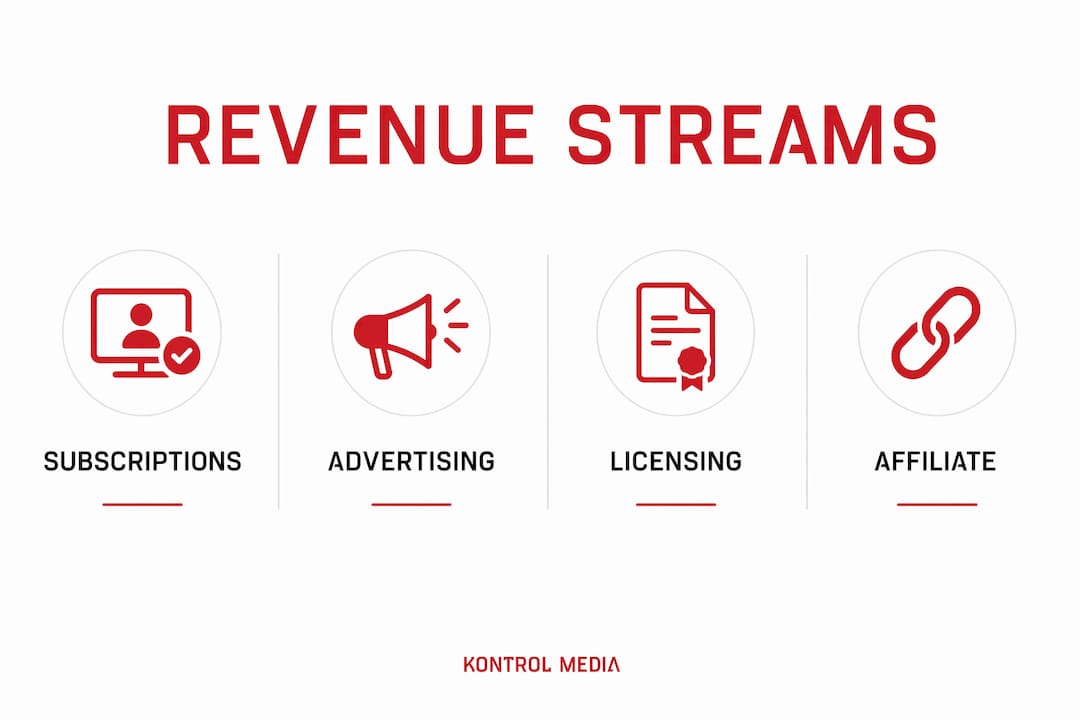 REVENUE STREAMS

SUBSCRIPTIONS

ADVERTISING

LICENSING

AFFILIATE

KONTROL MEDIA